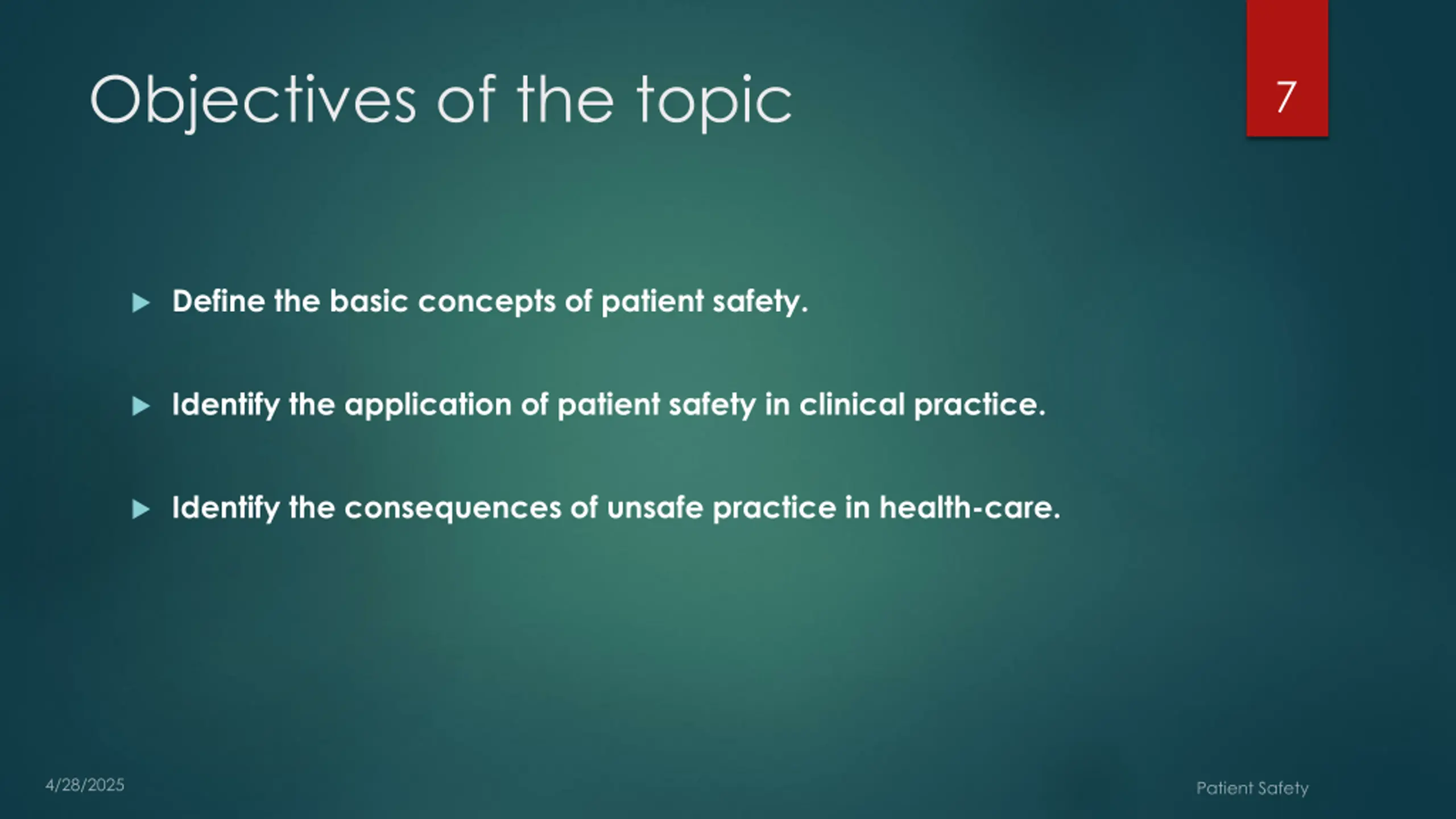 Objectives of the topic

7

Define the basic concepts of patient safety.

Identify the application of patient safety in clinical practice.

Identify the consequences of unsafe practice in health-care.

4/28/2025

Patient Safety